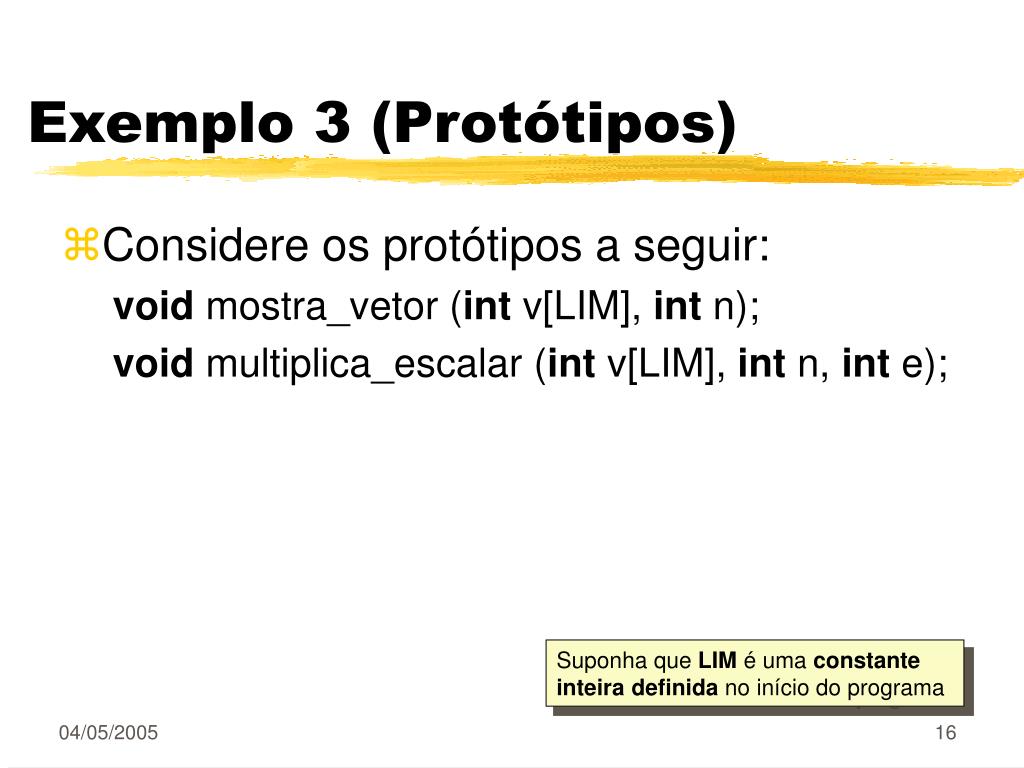 Exemplo 3 (Protótipos)

⌘Considere os protótipos a seguir:

void mostra_vetor (int v[LIM], int n);

void multiplica_escalar (int v[LIM], int n, int e);

Suponha que LIM é uma constante inteira definida no início do programa

04/05/2005

16